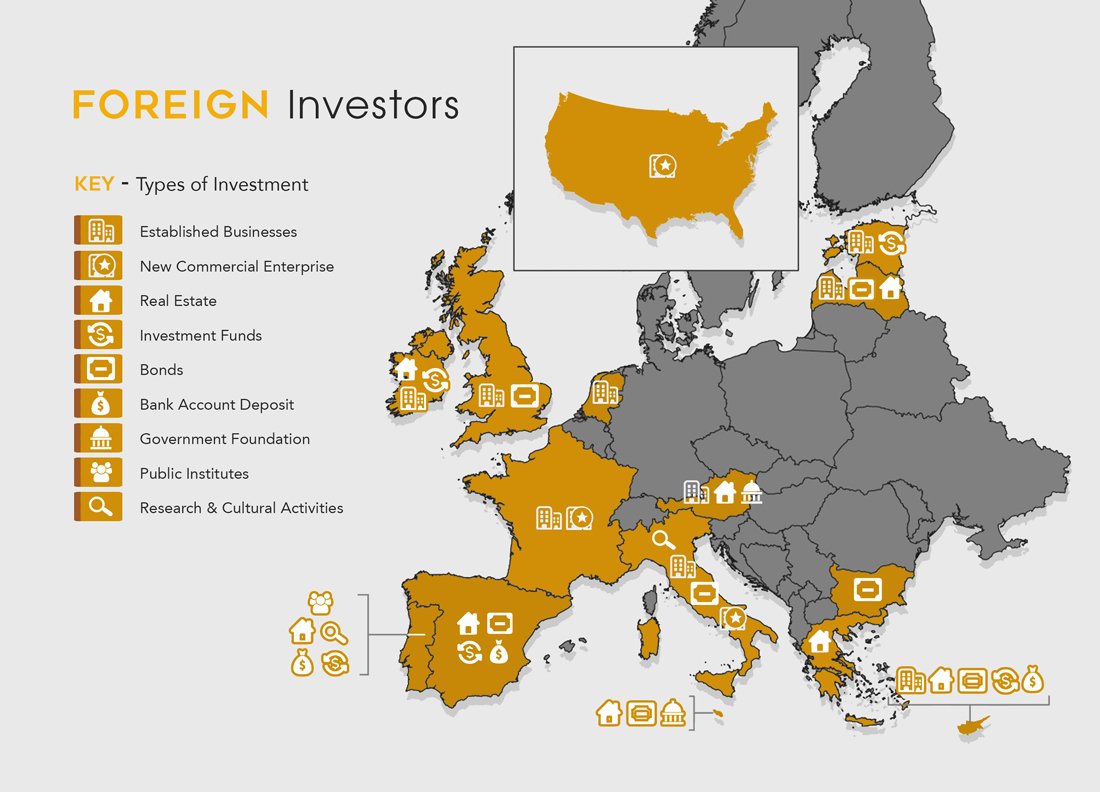 FOREIGN Investors

KEY - Types of Investment

Established Businesses
New Commercial Enterprise
Real Estate
Investment Funds
Bonds
Bank Account Deposit
Government Foundation
Public Institutes
Research & Cultural Activities